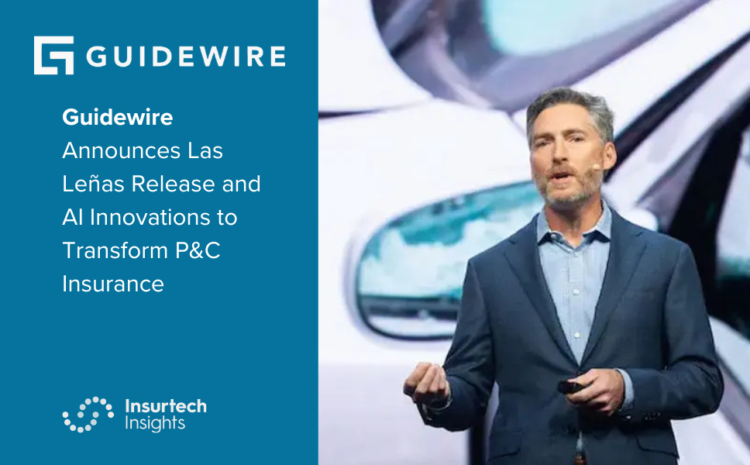 GUIDEWIRE

Guidewire Announces Las Leñas Release and AI Innovations to Transform P&C Insurance

Insurtech Insights